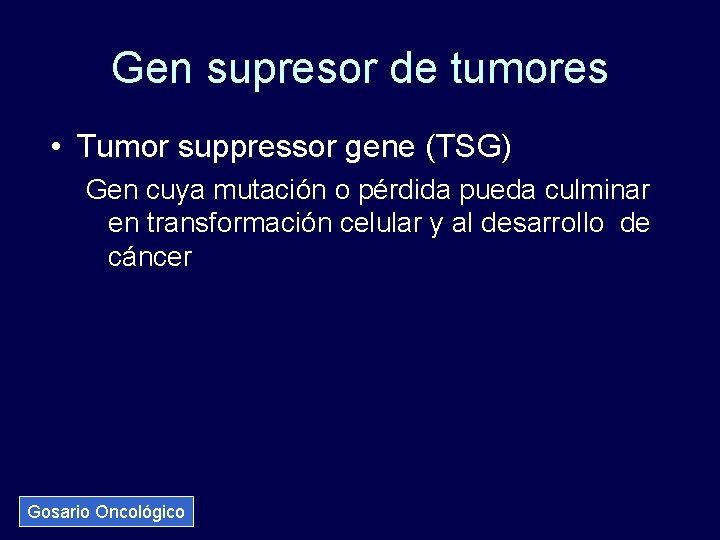 Gen supresor de tumores

• Tumor suppressor gene (TSG)

Gen cuya mutación o pérdida pueda culminar en transformación celular y al desarrollo de cáncer

Gosario Oncológico